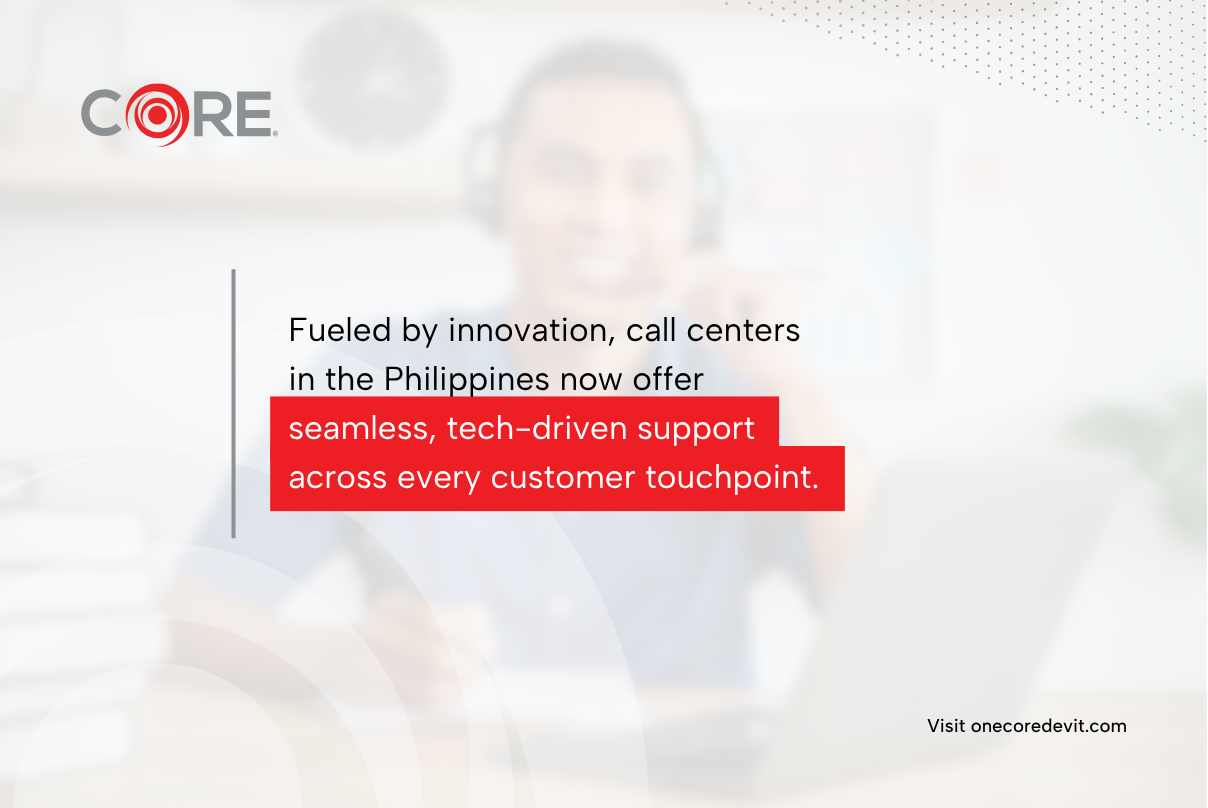 CORE

Fueled by innovation, call centers in the Philippines now offer seamless, tech-driven support across every customer touchpoint.

Visit onecoredevit.com